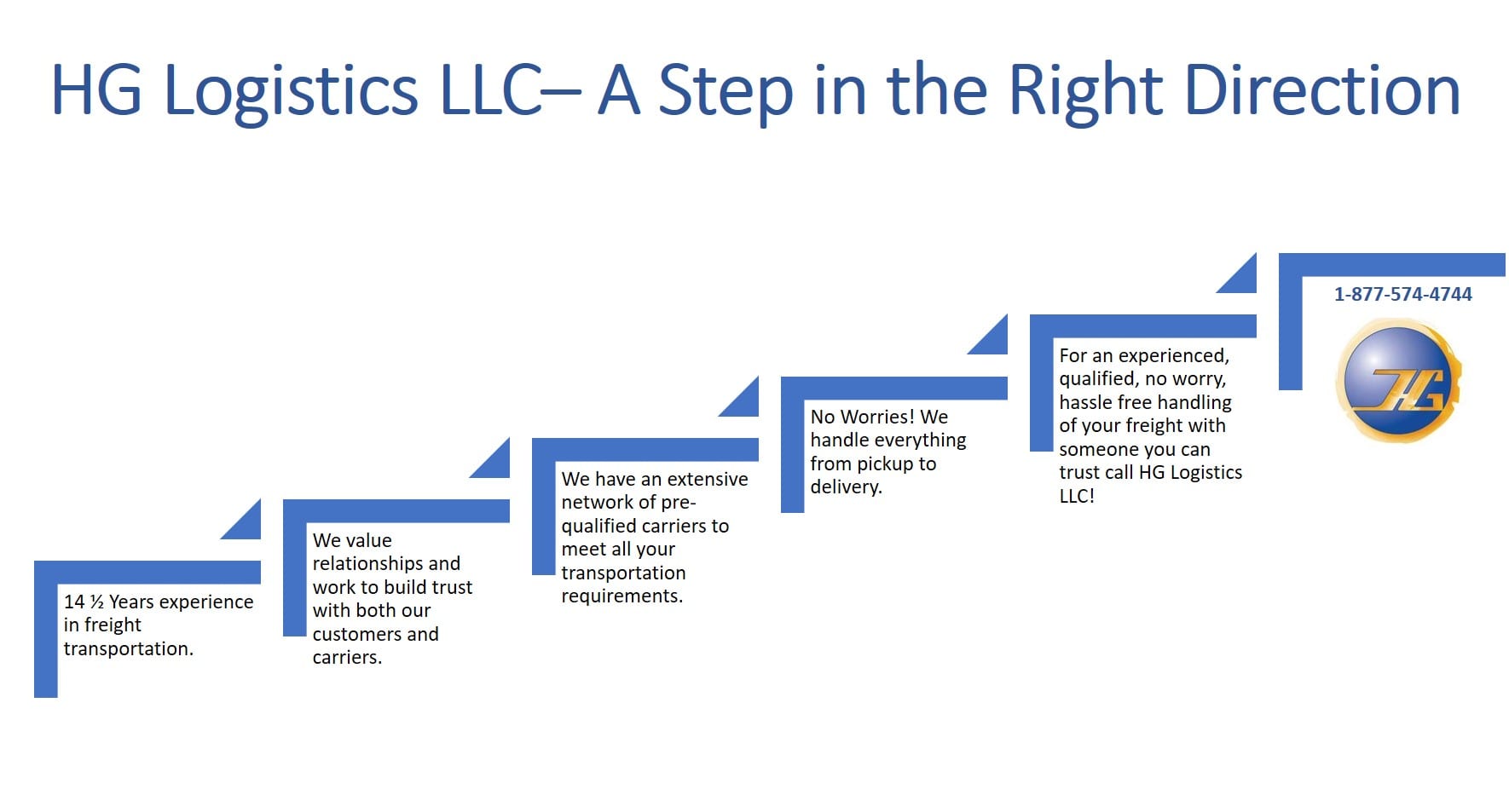 HG Logistics LLC– A Step in the Right Direction

14 ½ Years experience in freight transportation.

We value relationships and work to build trust with both our customers and carriers.

We have an extensive network of pre-qualified carriers to meet all your transportation requirements.

No Worries! We handle everything from pickup to delivery.

For an experienced, qualified, no worry, hassle free handling of your freight with someone you can trust call HG Logistics LLC!

1-877-574-4744

HG